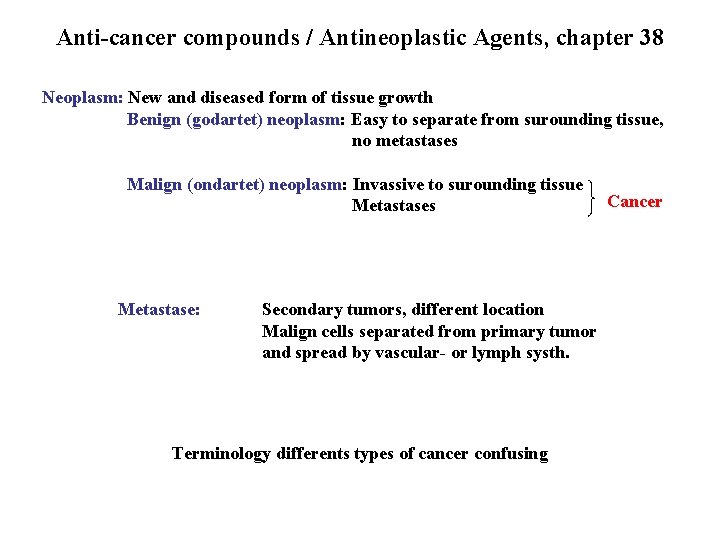 Anti-cancer compounds / Antineoplastic Agents, chapter 38

Neoplasm: New and diseased form of tissue growth

Benign (godartet) neoplasm: Easy to separate from surounding tissue, no metastases

Malign (ondartet) neoplasm: Invassive to surounding tissue
Metastases

Cancer

Metastase: Secondary tumors, different location
Malign cells separated from primary tumor and spread by vascular- or lymph systh.

Terminology differents types of cancer confusing